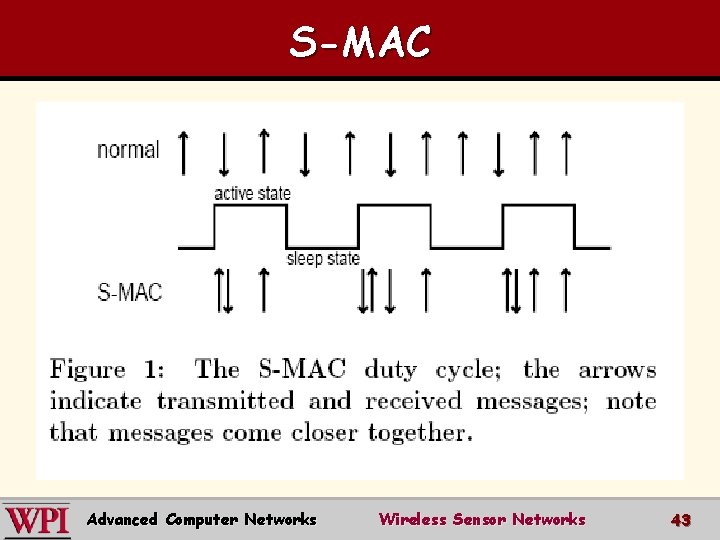 S-MAC

normal

active state

sleep state

S-MAC

Figure 1: The S-MAC duty cycle; the arrows indicate transmitted and received messages; note that messages come closer together.

WPI Advanced Computer Networks Wireless Sensor Networks 43